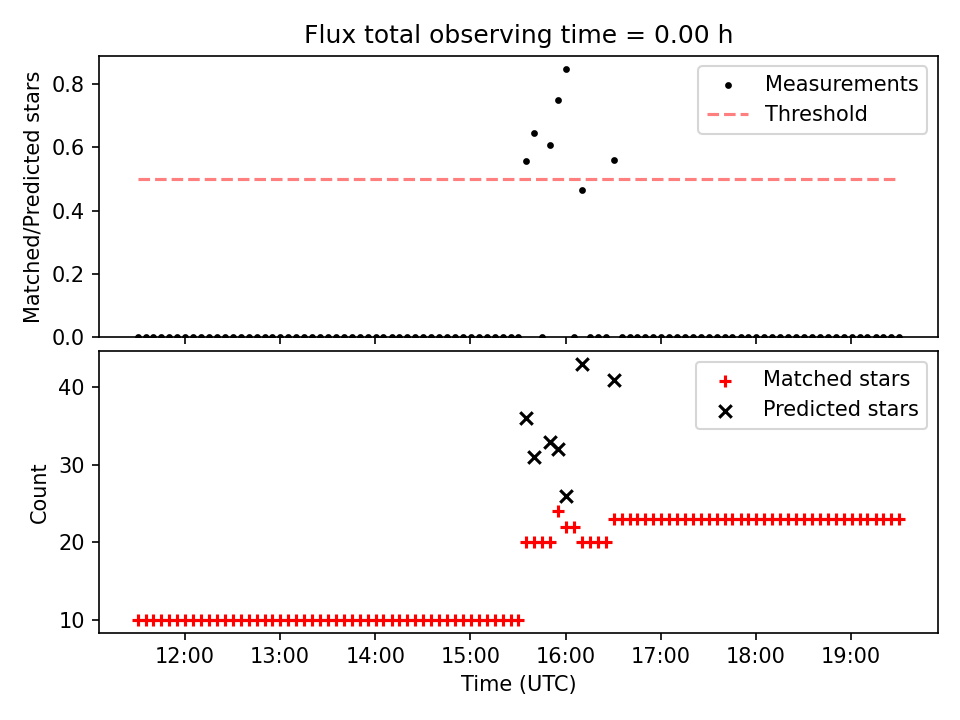 Flux total observing time = 0.00 h

Matched/Predicted stars

0.8
0.6
0.4
0.2
0.0

Measurements
Threshold

Count

40
30
20
10

Matched stars
Predicted stars

12:00
13:00
14:00
15:00
16:00
17:00
18:00
19:00

Time (UTC)